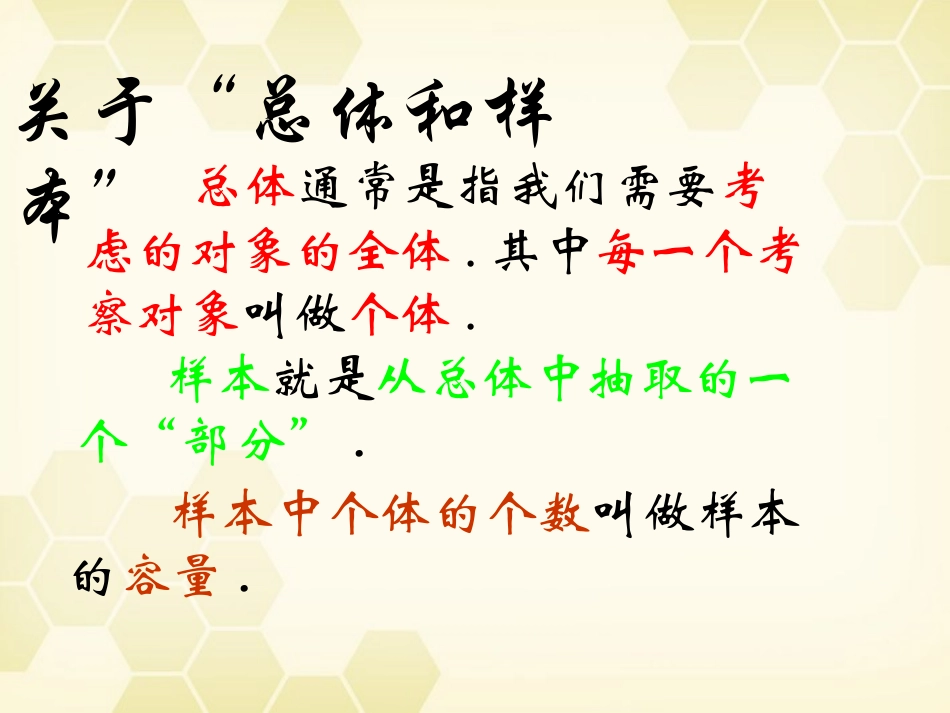 关于“总体和样本”

总体通常是指我们需要考虑的对象的全体．其中每一个考察对象叫做个体．

样本就是从总体中抽取的一个“部分”．

样本中个体的个数叫做样本的容量．